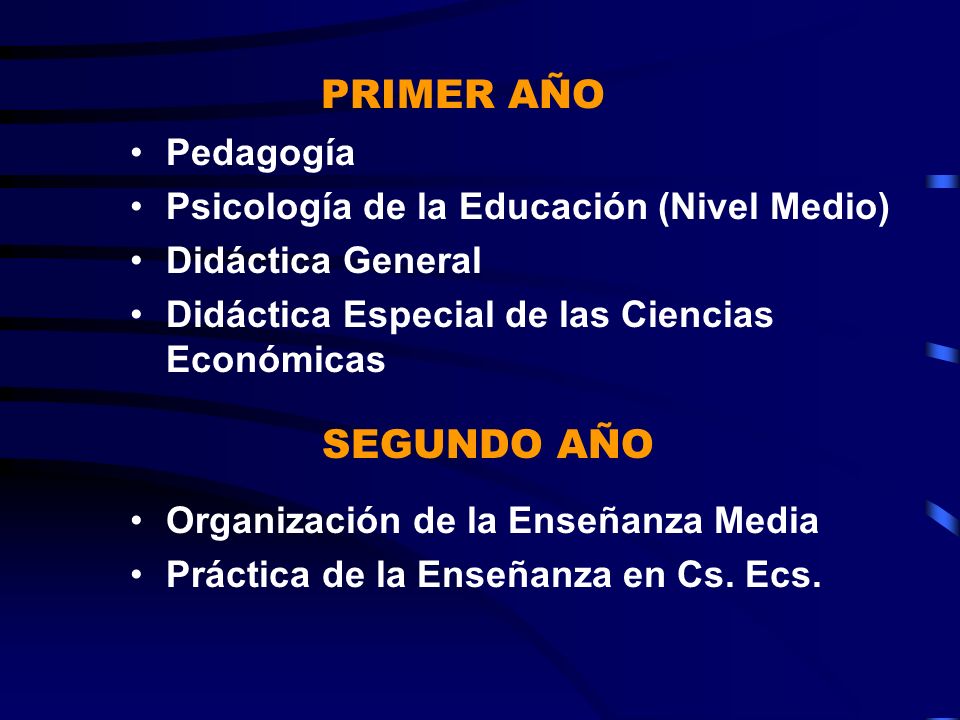 PRIMER AÑO

• Pedagogía
• Psicología de la Educación (Nivel Medio)
• Didáctica General
• Didáctica Especial de las Ciencias Económicas

SEGUNDO AÑO

• Organización de la Enseñanza Media
• Práctica de la Enseñanza en Cs. Ecs.